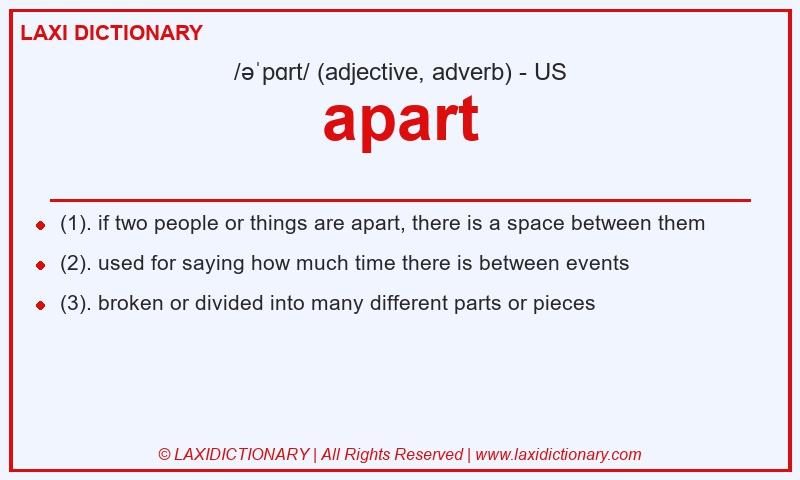 LAXI DICTIONARY

/əˈpɑrt/ (adjective, adverb) - US

apart

(1). if two people or things are apart, there is a space between them

(2). used for saying how much time there is between events

(3). broken or divided into many different parts or pieces

© LAXIDICTIONARY | All Rights Reserved | www.laxidictionary.com